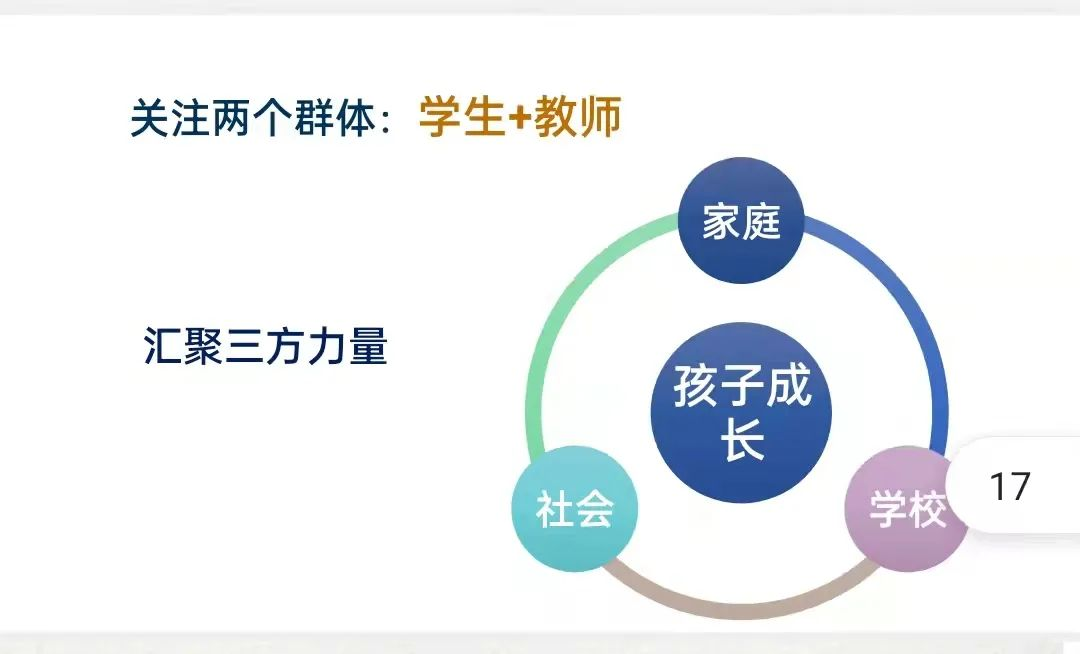 关注两个群体：学生+教师

汇聚三方力量

家庭

孩子成长

社会

学校

17